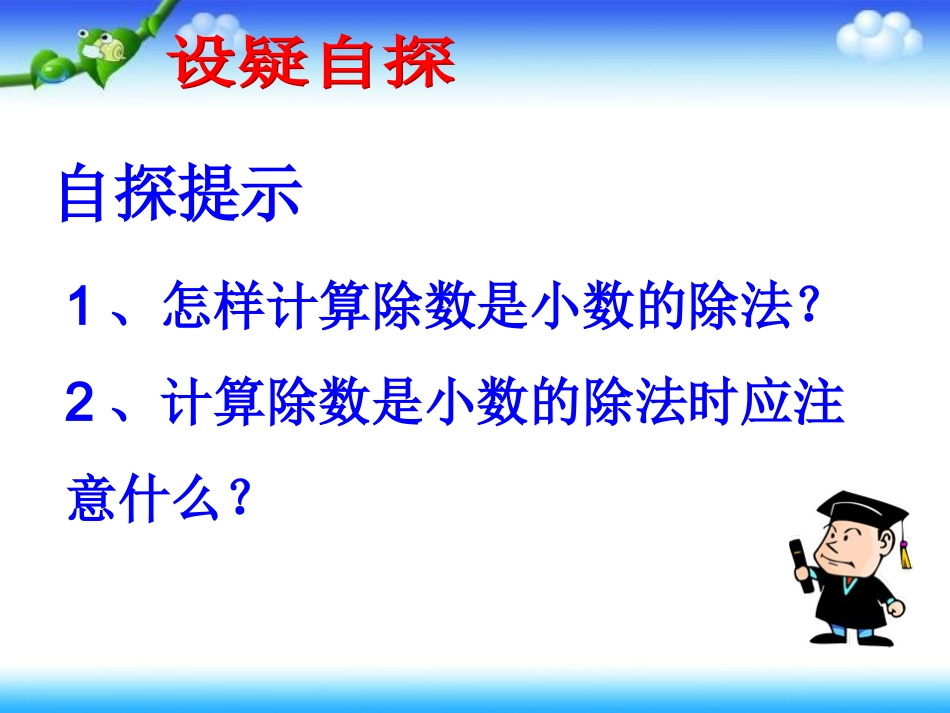 设疑自探

自探提示

1、怎样计算除数是小数的除法?

2、计算除数是小数的除法时应注意什么?